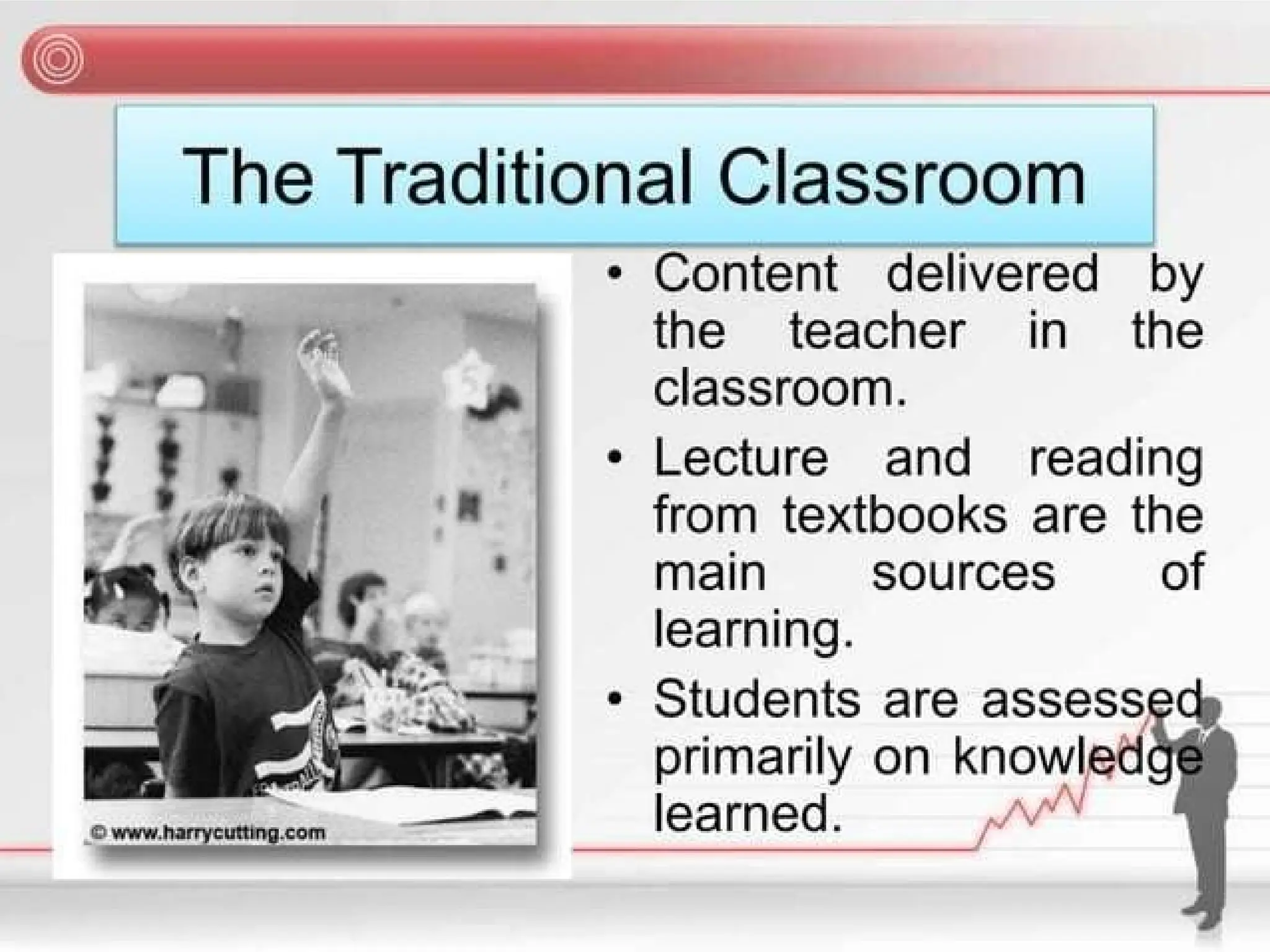 The Traditional Classroom

© www.harrycutting.com

• Content delivered by the teacher in the classroom.

• Lecture and reading from textbooks are the main sources of learning.

• Students are assessed primarily on knowledge learned.